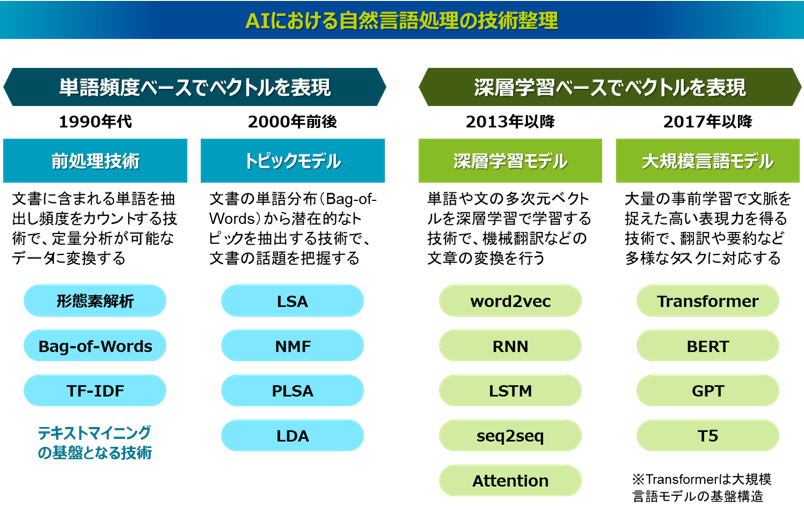 AIにおける自然言語処理の技術整理

単語頻度ベースでベクトルを表現

1990年代

前処理技術

文書に含まれる単語を抽出し頻度をカウントする技術で、定量分析が可能なデータに変換する

形態素解析

Bag-of-Words

TF-IDF

テキストマイニングの基盤となる技術

2000年前後

トピックモデル

文書の単語分布（Bag-of-Words）から潜在的なトピックを抽出する技術で、文書の話題を把握する

LSA

NMF

PLSA

LDA

深層学習ベースでベクトルを表現

2013年以降

深層学習モデル

単語や文の多次元ベクトルを深層学習で学習する技術で、機械翻訳などの文章の変換を行う

word2vec

RNN

LSTM

seq2seq

Attention

2017年以降

大規模言語モデル

大量の事前学習で文脈を捉えた高い表現力を得る技術で、翻訳や要約など多様なタスクに対応する

Transformer

BERT

GPT

T5

※Transformerは大規模言語モデルの基盤構造